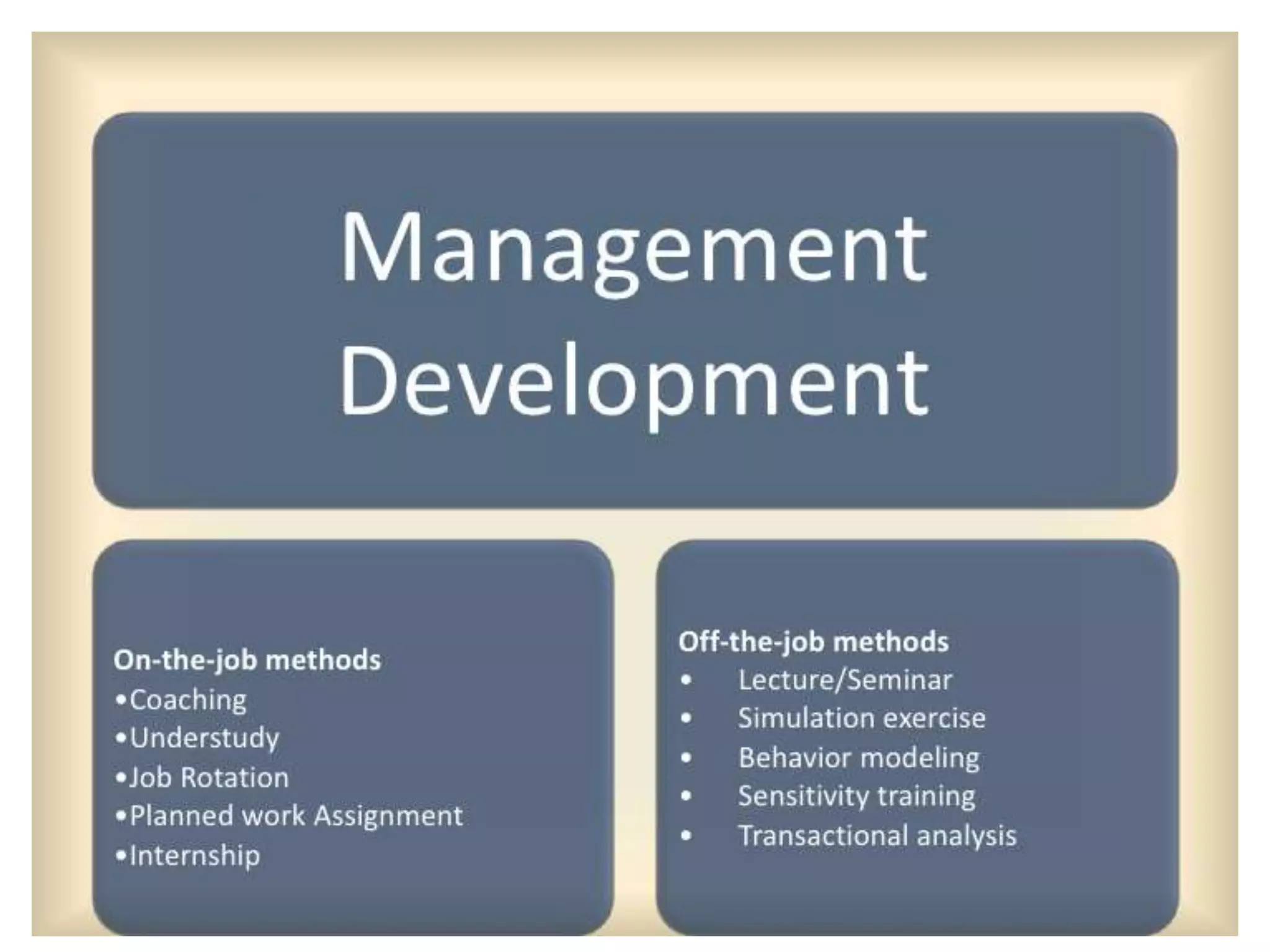 Management Development

On-the-job methods
•Coaching
•Understudy
•Job Rotation
•Planned work Assignment
•Internship

Off-the-job methods
• Lecture/Seminar
• Simulation exercise
• Behavior modeling
• Sensitivity training
• Transactional analysis